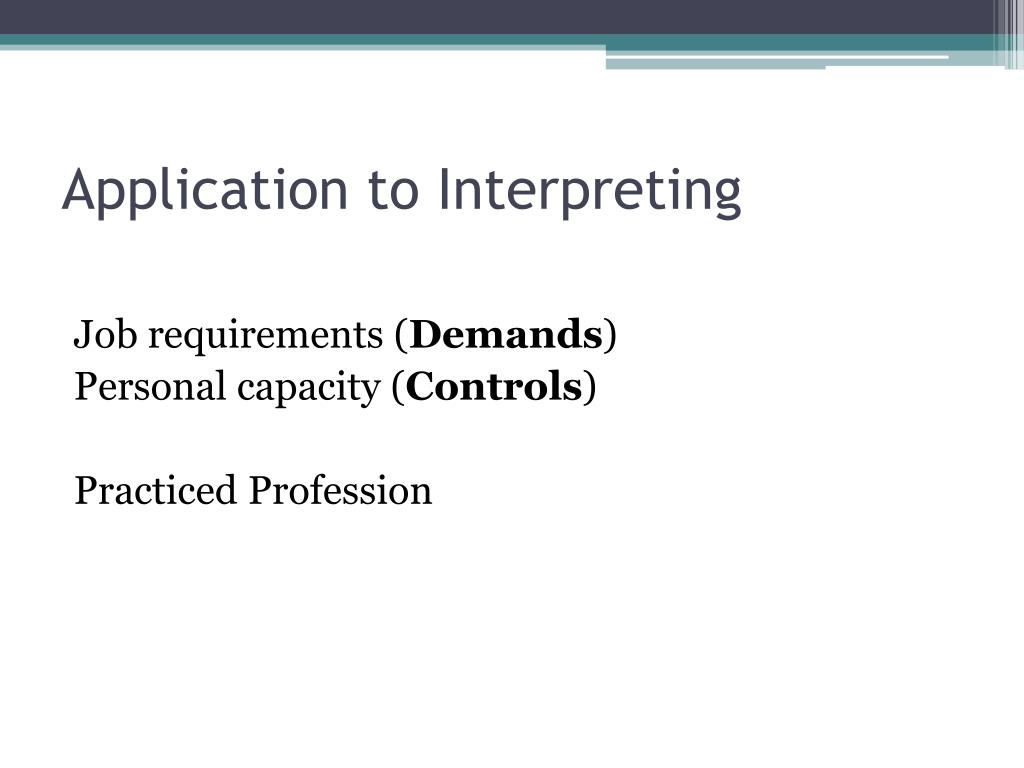 Application to Interpreting

Job requirements (Demands)
Personal capacity (Controls)

Practiced Profession